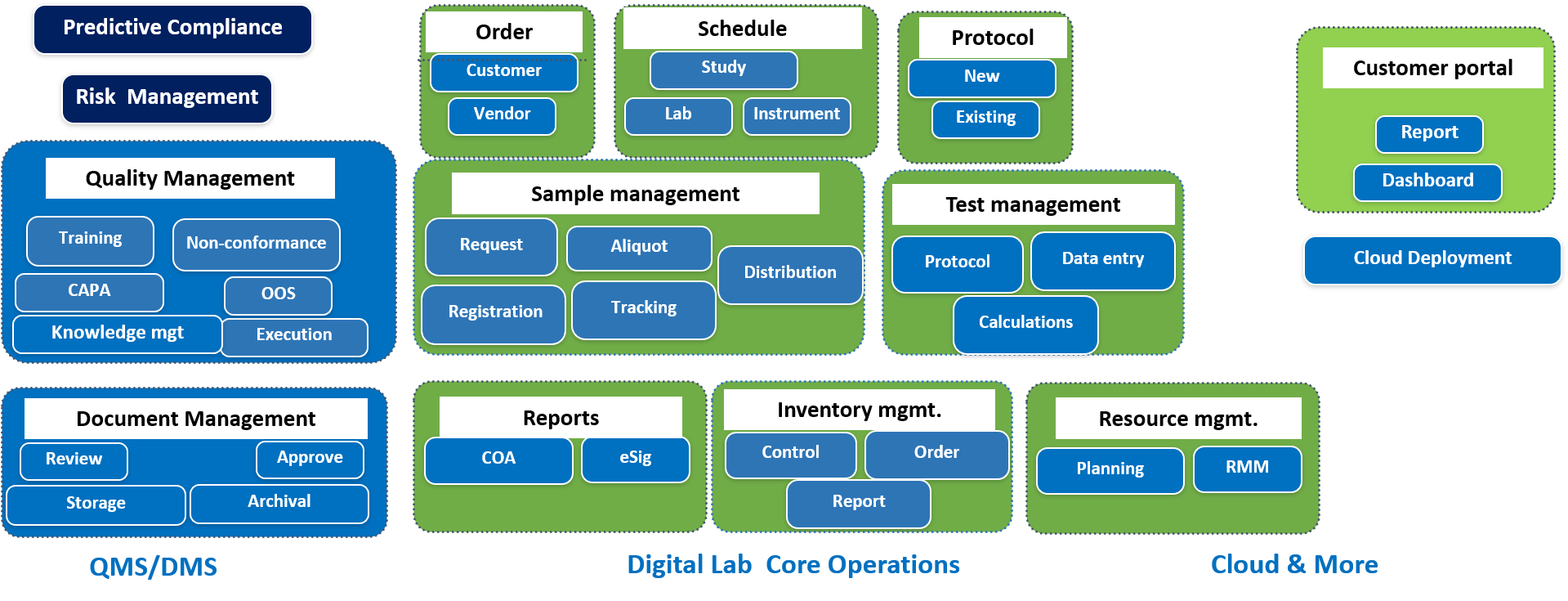 Predictive Compliance

Risk Management

Quality Management

Training

Non-conformance

CAPA

OOS

Knowledge mgt

Execution

Document Management

Review

Approve

Storage

Archival

QMS/DMS

Order

Customer

Vendor

Schedule

Study

Lab

Instrument

Protocol

New

Existing

Sample management

Request

Aliquot

Distribution

Registration

Tracking

Test management

Protocol

Data entry

Calculations

Reports

COA

eSig

Inventory mgmt.

Control

Order

Report

Resource mgmt.

Planning

RMM

Digital Lab Core Operations

Customer portal

Report

Dashboard

Cloud Deployment

Cloud & More